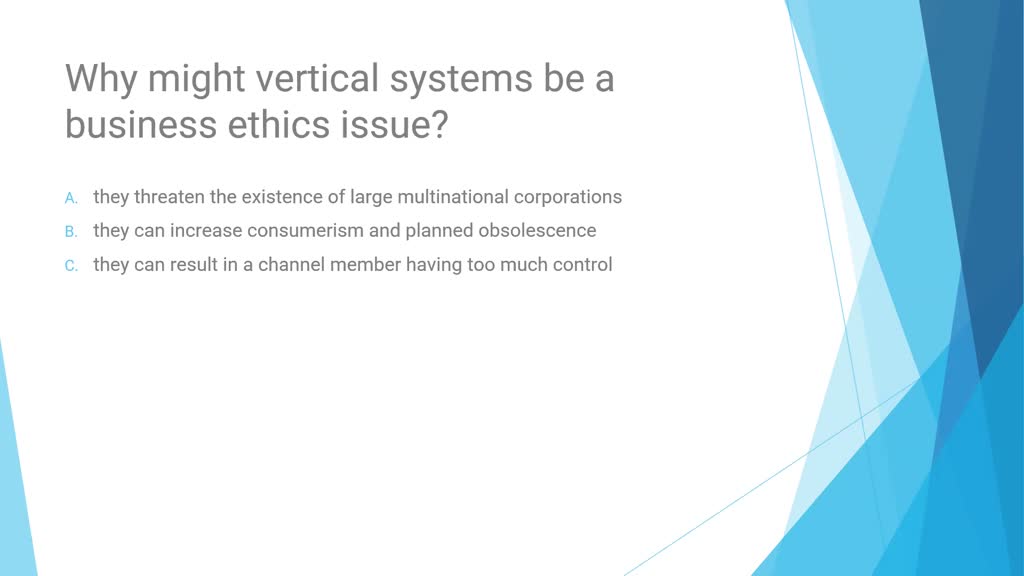 Why might vertical systems be a business ethics issue?

A. they threaten the existence of large multinational corporations
B. they can increase consumerism and planned obsolescence
C. they can result in a channel member having too much control